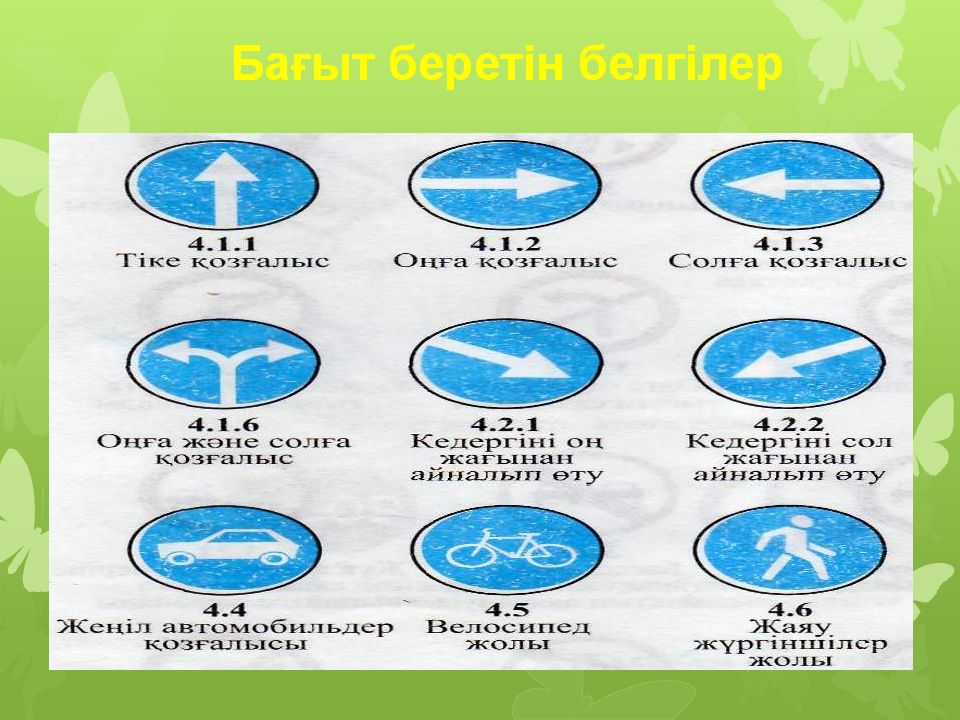 Бағыт беретін белгілер

4.1.1
Тіке қозғалыс

4.1.2
Оңға қозғалыс

4.1.3
Солға қозғалыс

4.1.6
Оңға және солға қозғалыс

4.2.1
Кедергіні оң жағынан айналып өту

4.2.2
Кедергіні сол жағынан айналып өту

4.4
Жеңіл автомобильдер қозғалысы

4.5
Велосипед жолы

4.6
Жаяу жүргіншілер жолы